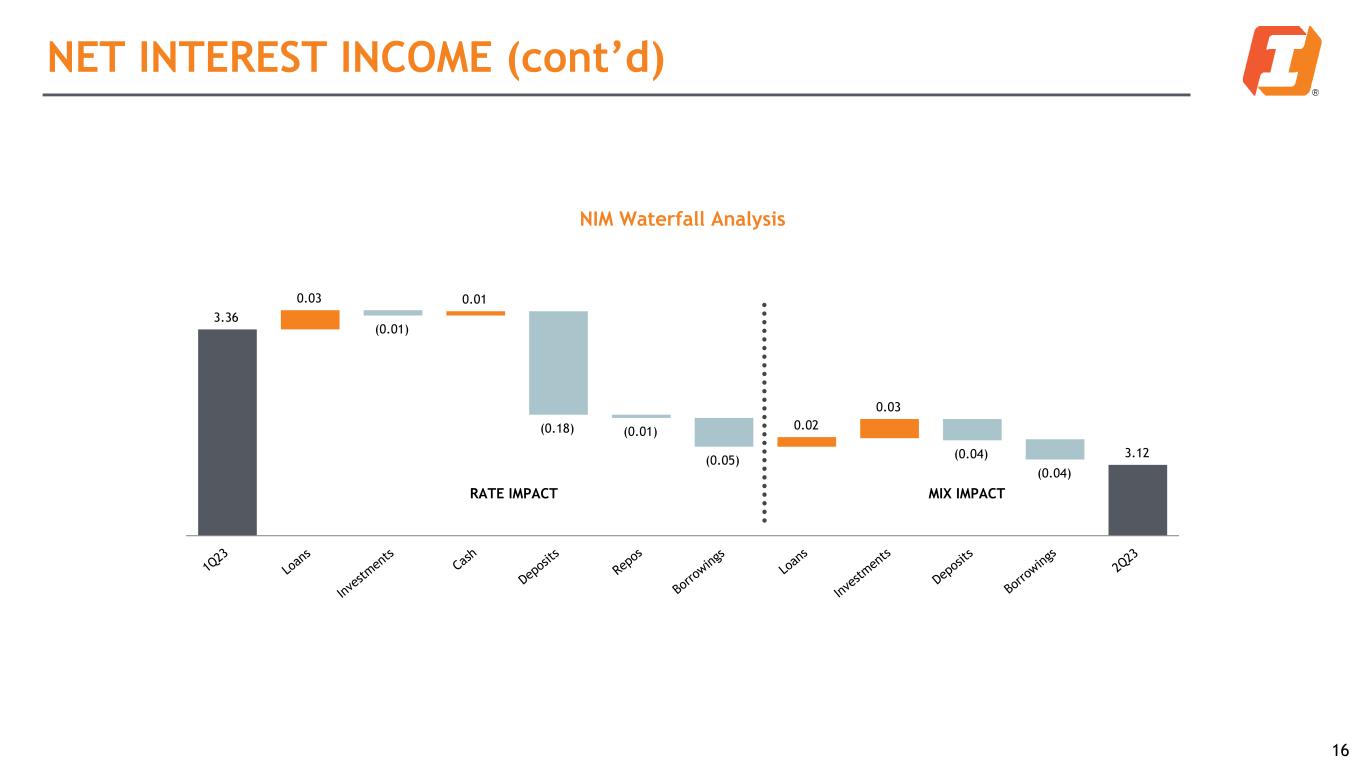 NET INTEREST INCOME (cont'd)

®

NIM Waterfall Analysis

3.36
0.03
(0.01)
0.01
(0.18)
(0.01)
(0.05)
0.02
0.03
(0.04)
(0.04)
3.12

RATE IMPACT
MIX IMPACT

1Q23
Loans
Investments
Cash
Deposits
Repos
Borrowings
Loans
Investments
Deposits
Borrowings
2Q23

16